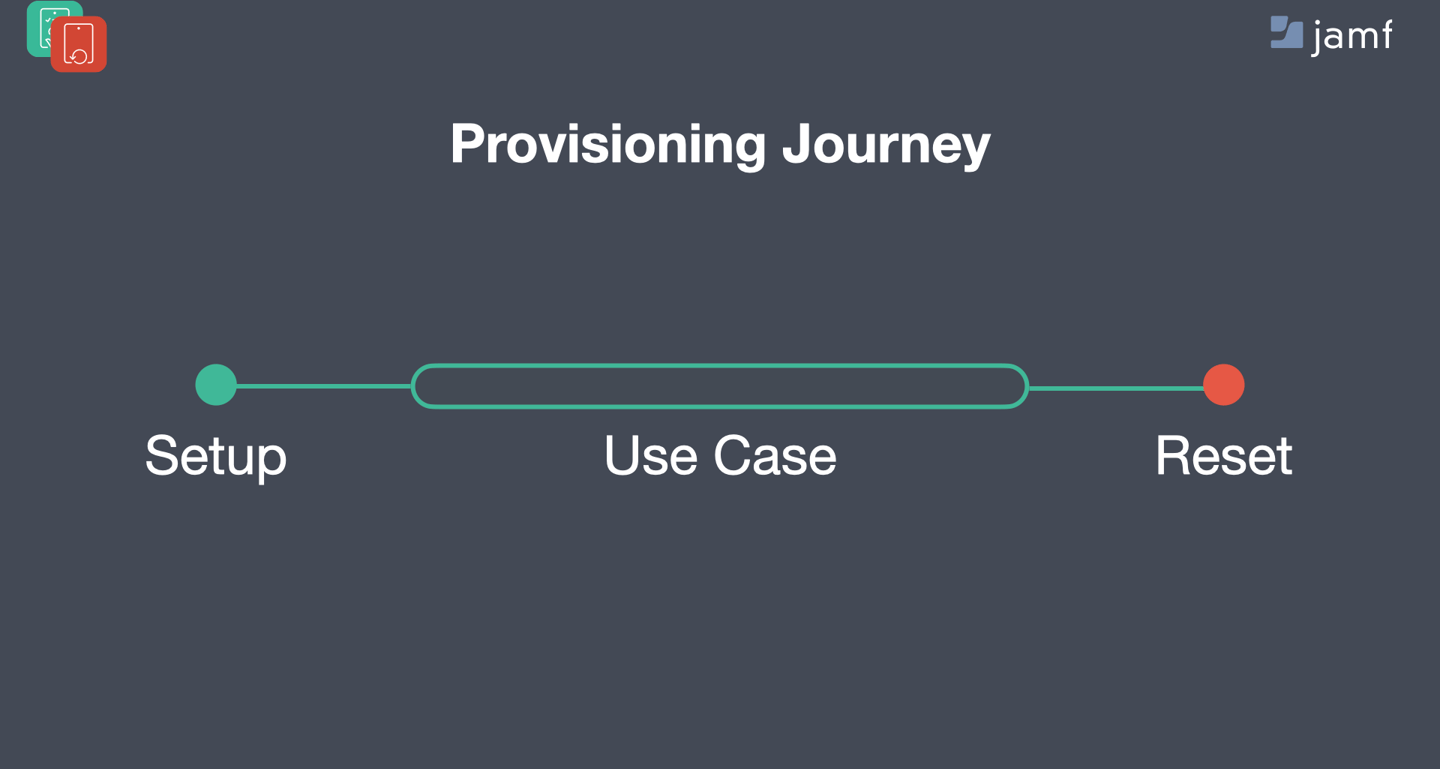 jamf

Provisioning Journey

Setup

Use Case

Reset